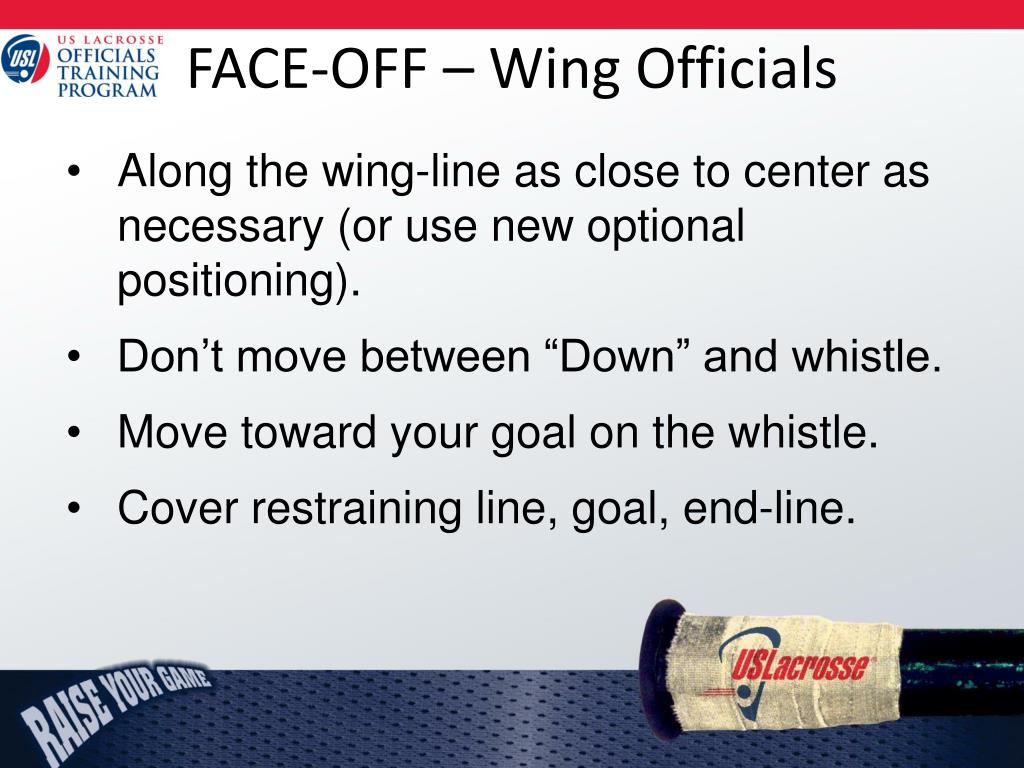 USL US LACROSSE OFFICIALS TRAINING PROGRAM

FACE-OFF – Wing Officials

• Along the wing-line as close to center as necessary (or use new optional positioning).

• Don’t move between “Down” and whistle.

• Move toward your goal on the whistle.

• Cover restraining line, goal, end-line.

RAISE YOUR GAME

USLacrosse